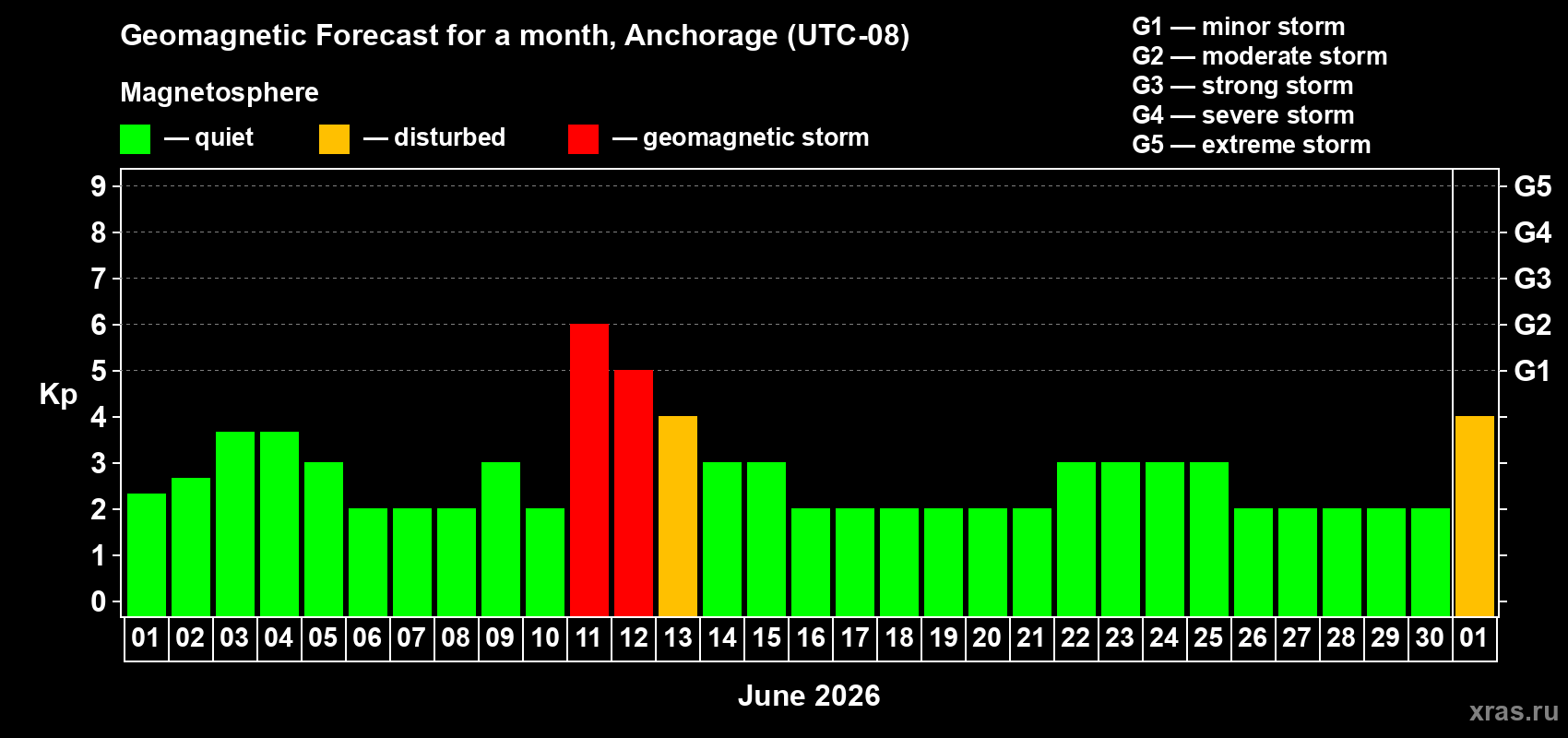 Geomagnetic Forecast for a month, Anchorage (UTC-08)

Magnetosphere

— quiet — disturbed — geomagnetic storm

G1 — minor storm
G2 — moderate storm
G3 — strong storm
G4 — severe storm
G5 — extreme storm

Kp

9
8
7
6
5
4
3
2
1
0

G5
G4
G3
G2
G1

01 02 03 04 05 06 07 08 09 10 11 12 13 14 15 16 17 18 19 20 21 22 23 24 25 26 27 28 29 30 01

June 2026

xras.ru